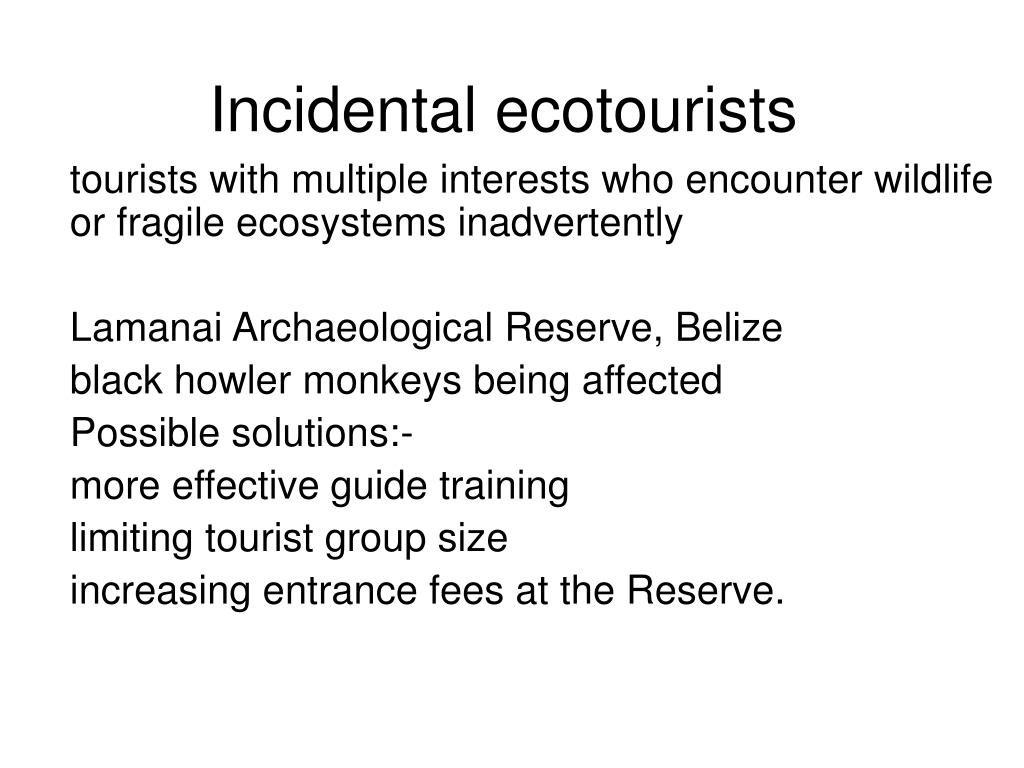 Incidental ecotourists

tourists with multiple interests who encounter wildlife or fragile ecosystems inadvertently

Lamanai Archaeological Reserve, Belize
black howler monkeys being affected
Possible solutions:-
more effective guide training
limiting tourist group size
increasing entrance fees at the Reserve.